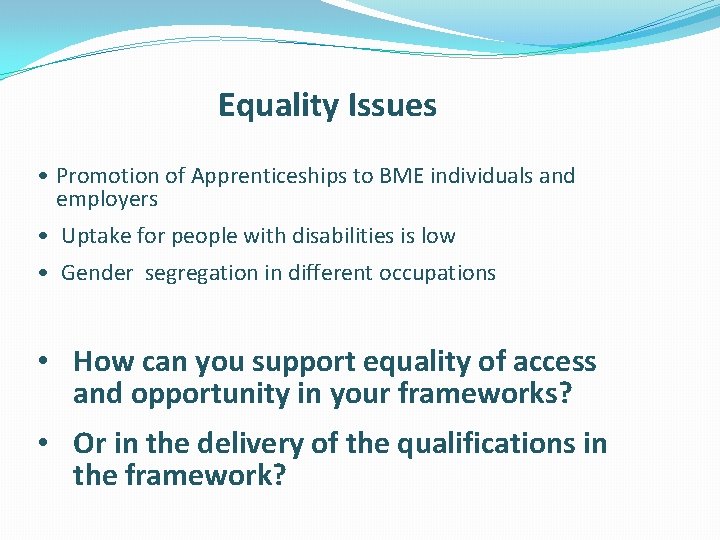 Equality Issues

• Promotion of Apprenticeships to BME individuals and employers
• Uptake for people with disabilities is low
• Gender segregation in different occupations

• How can you support equality of access and opportunity in your frameworks?
• Or in the delivery of the qualifications in the framework?